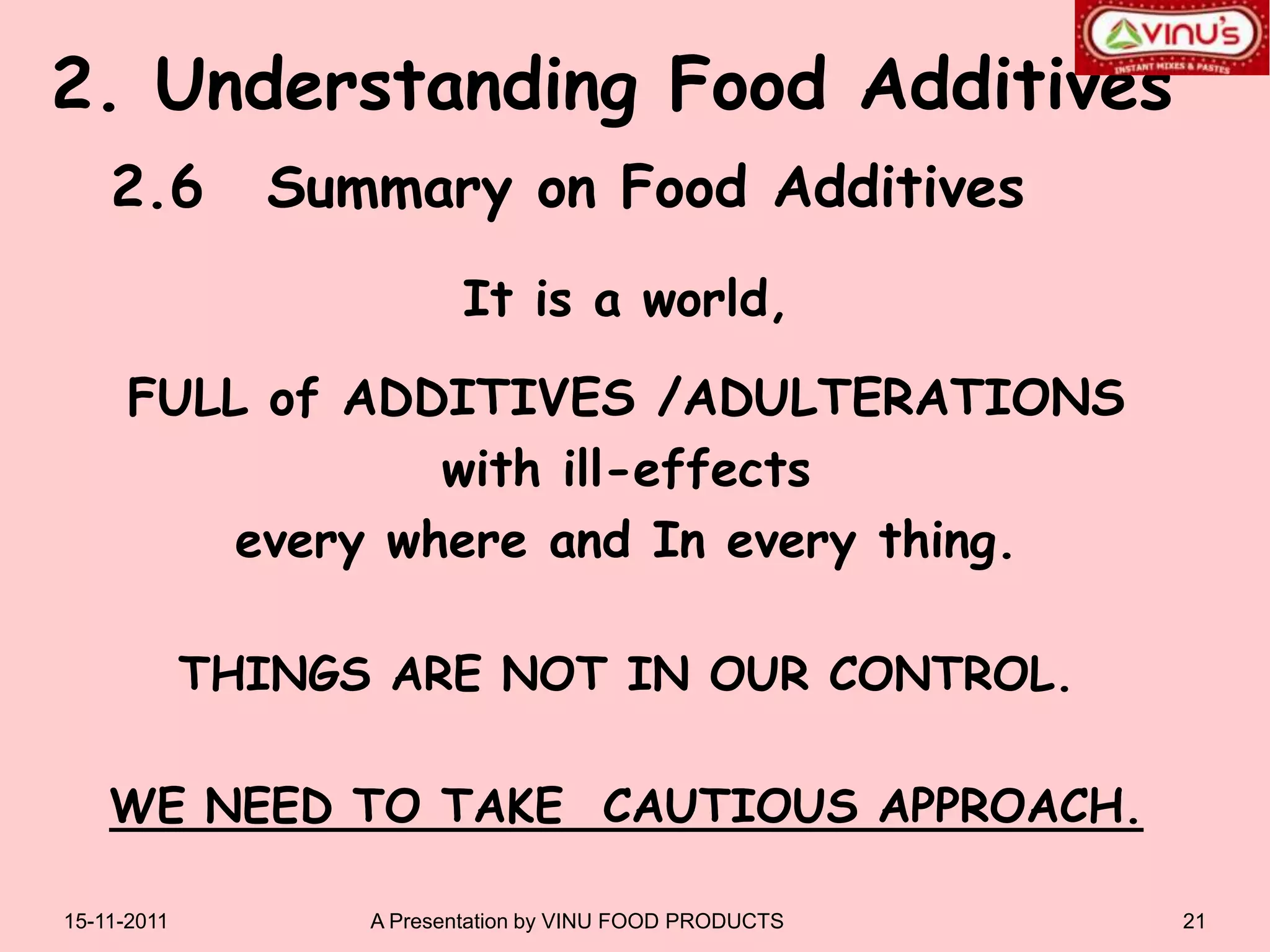 VINU'S
INSTANT MIXES & PASTES

2. Understanding Food Additives

2.6 Summary on Food Additives

It is a world,

FULL of ADDITIVES /ADULTERATIONS with ill-effects every where and In every thing.

THINGS ARE NOT IN OUR CONTROL.

WE NEED TO TAKE CAUTIOUS APPROACH.

15-11-2011 A Presentation by VINU FOOD PRODUCTS 21